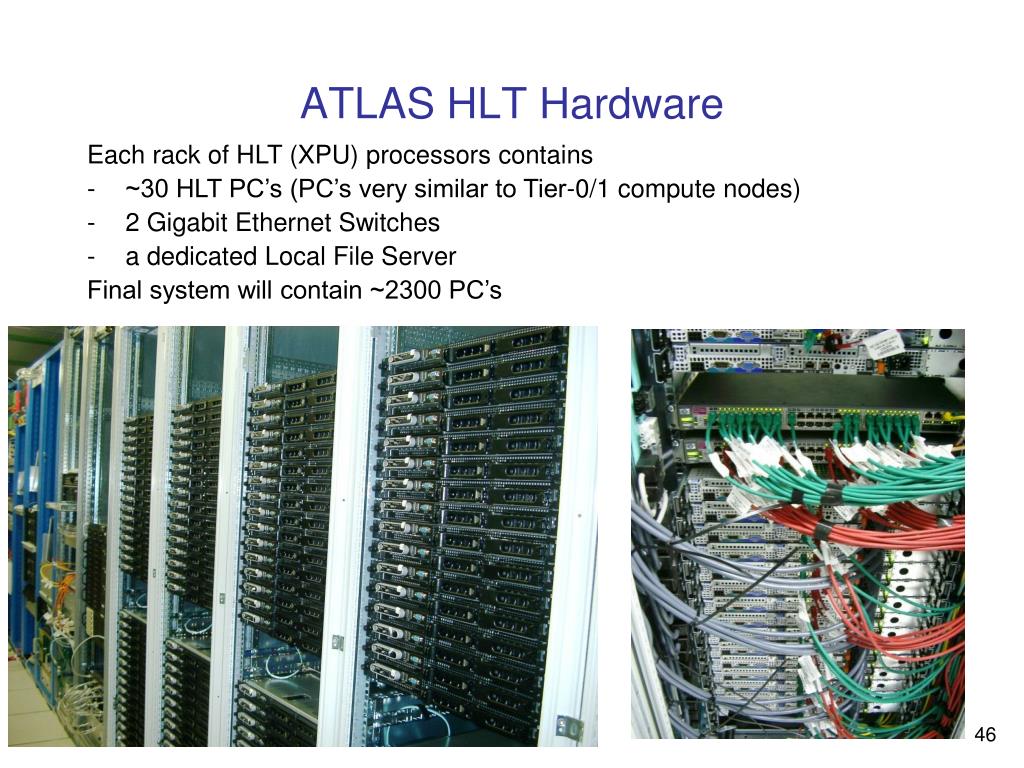 ATLAS HLT Hardware

Each rack of HLT (XPU) processors contains

- ~30 HLT PC’s (PC’s very similar to Tier-0/1 compute nodes)
- 2 Gigabit Ethernet Switches
- a dedicated Local File Server

Final system will contain ~2300 PC’s

46